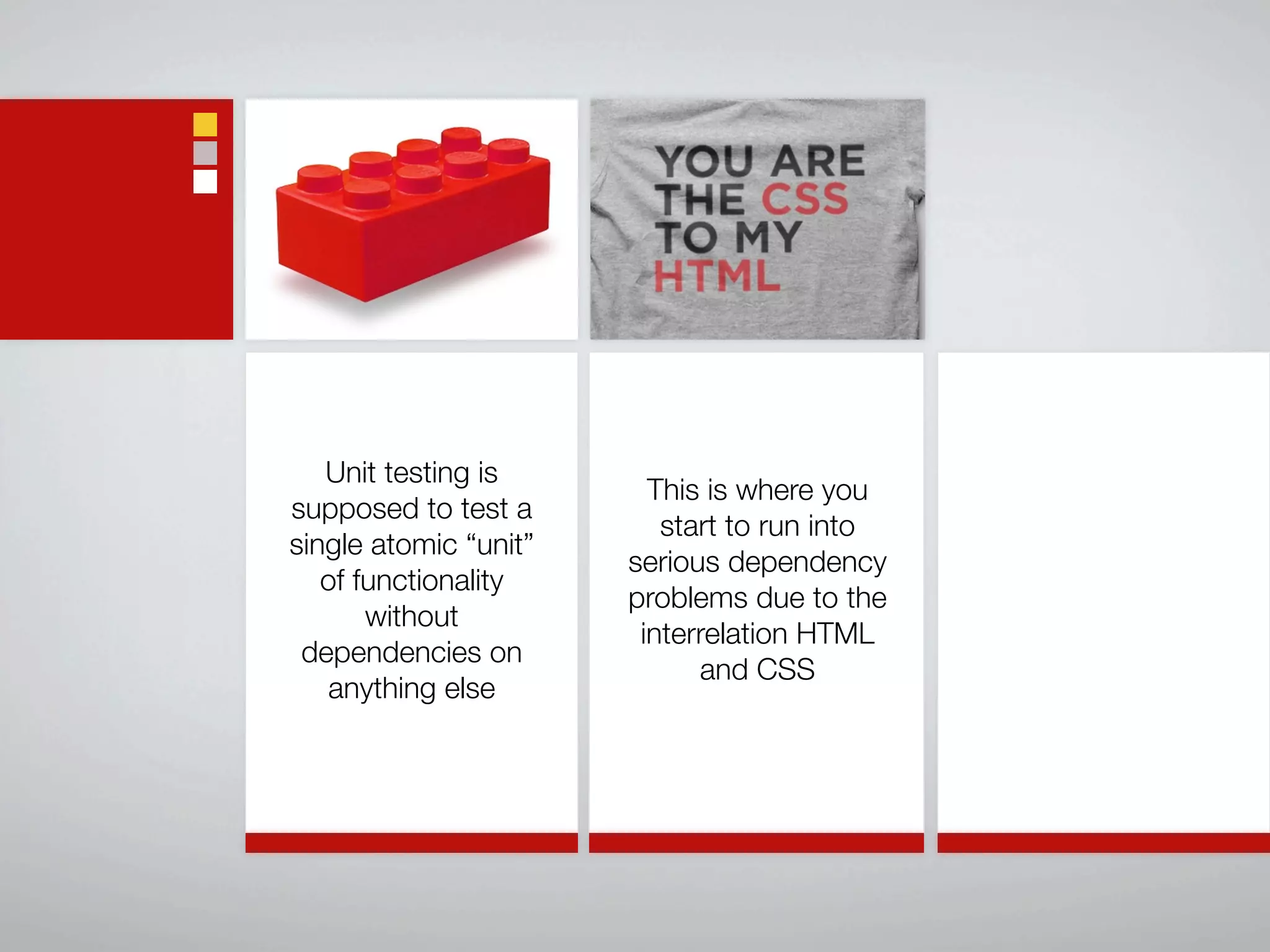 YOU ARE THE CSS TO MY HTML

Unit testing is supposed to test a single atomic “unit” of functionality without dependencies on anything else

This is where you start to run into serious dependency problems due to the interrelation HTML and CSS